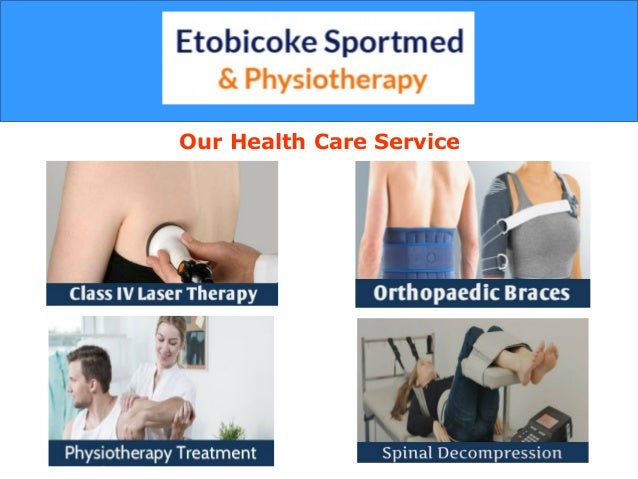 Etobicoke Sportmed
& Physiotherapy

Our Health Care Service

Class IV Laser Therapy

Orthopaedic Braces

Physiotherapy Treatment

Spinal Decompression